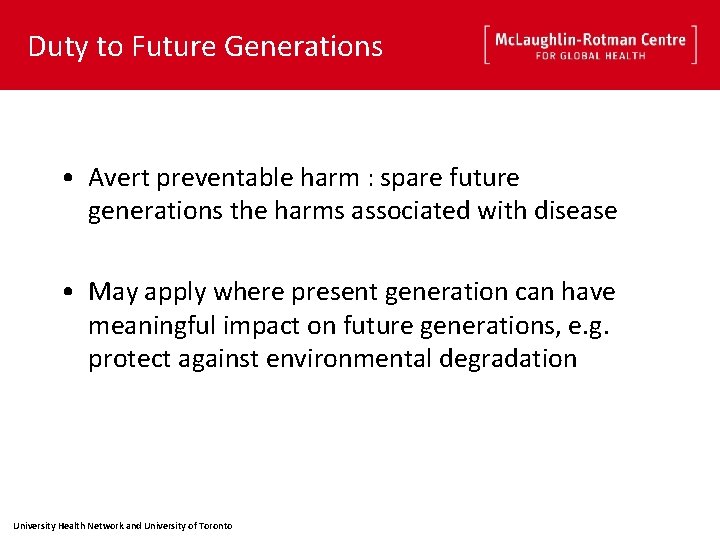 Duty to Future Generations

McLaughlin-Rotman Centre
FOR GLOBAL HEALTH

• Avert preventable harm : spare future generations the harms associated with disease

• May apply where present generation can have meaningful impact on future generations, e.g. protect against environmental degradation

University Health Network and University of Toronto